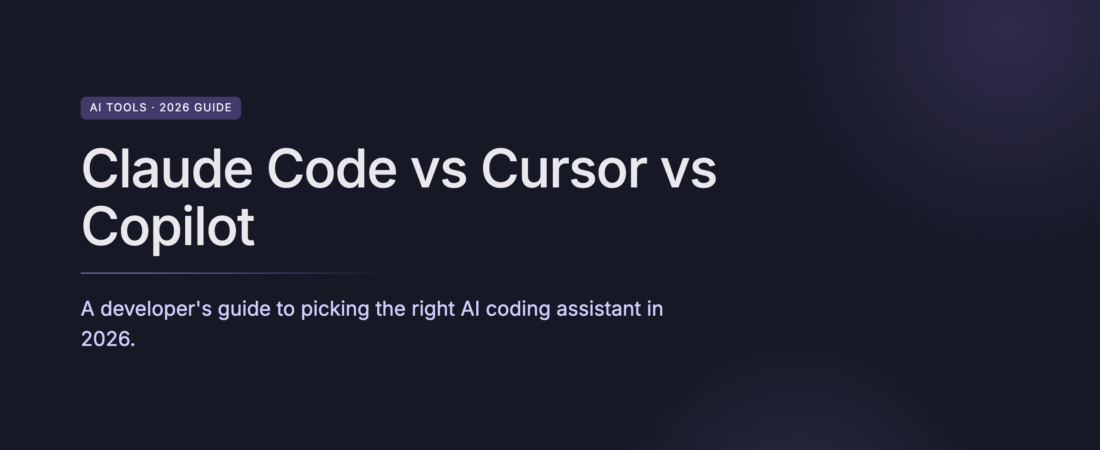 AI TOOLS · 2026 GUIDE

Claude Code vs Cursor vs Copilot

A developer's guide to picking the right AI coding assistant in 2026.